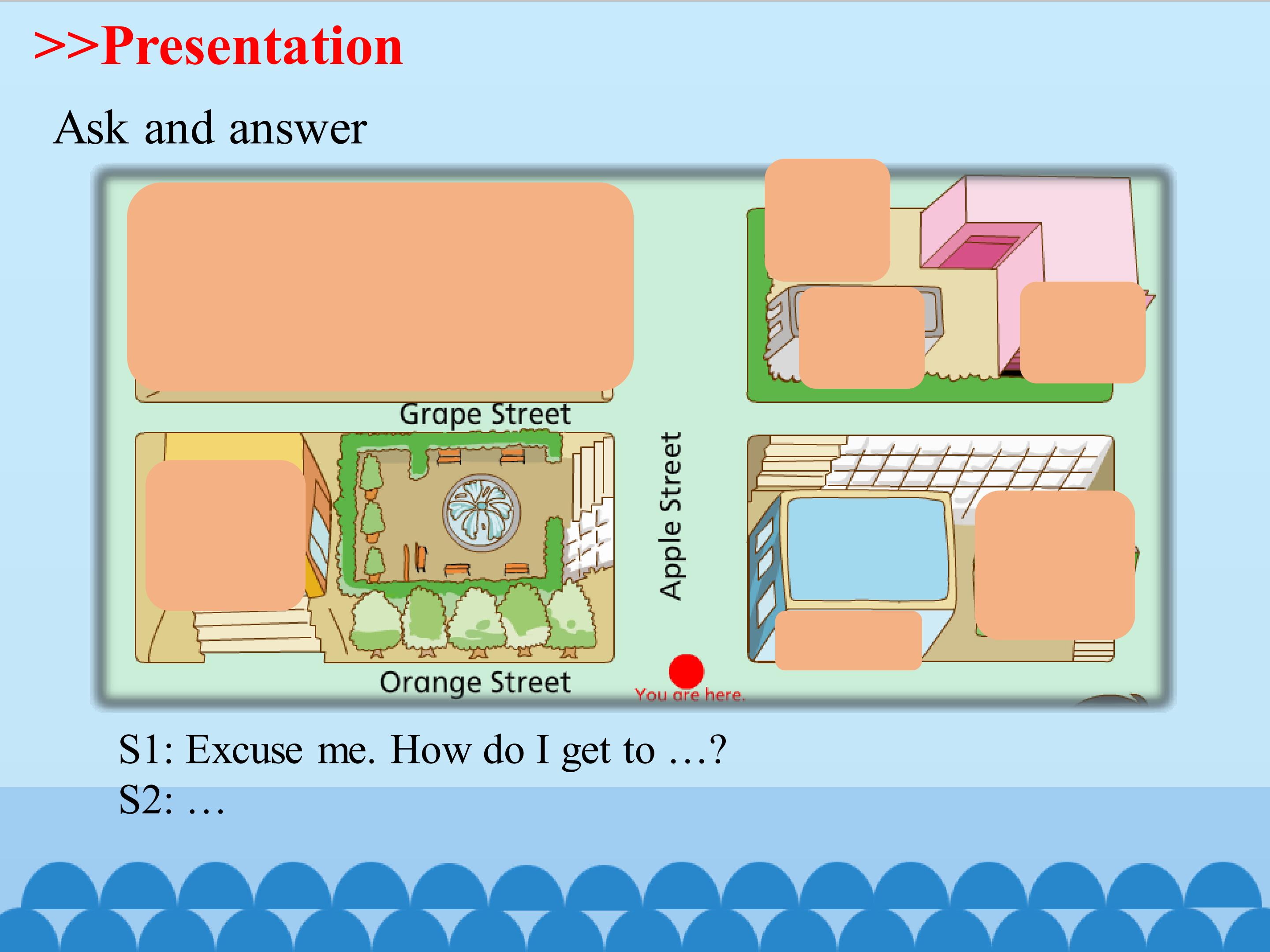 >>Presentation

Ask and answer

Grape Street

Apple Street

Orange Street

You are here.

S1: Excuse me. How do I get to …?
S2: …